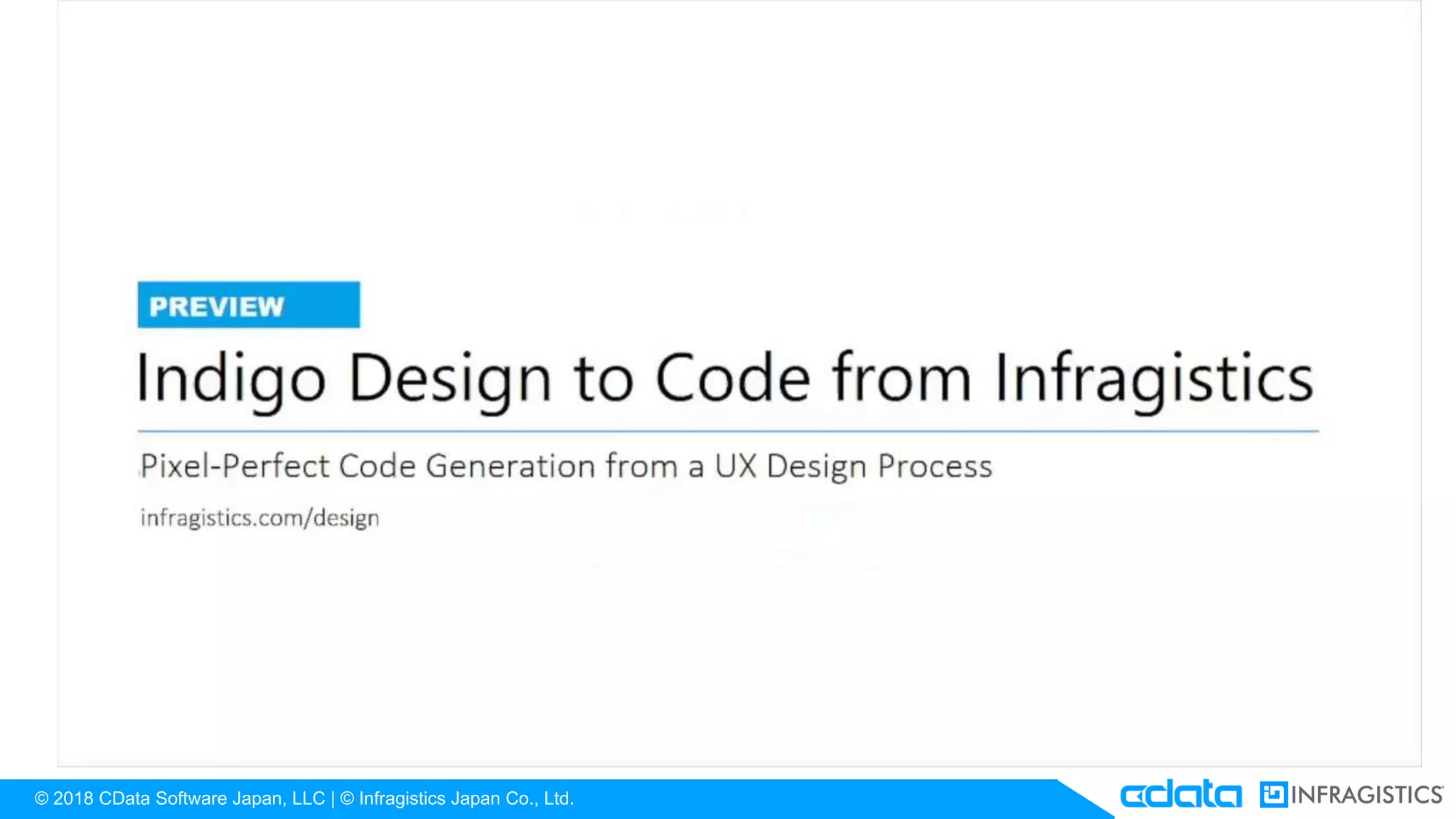 PREVIEW

Indigo Design to Code from Infragistics

Pixel-Perfect Code Generation from a UX Design Process

infragistics.com/design

© 2018 CData Software Japan, LLC | © Infragistics Japan Co., Ltd.

cdata INFRAGISTICS